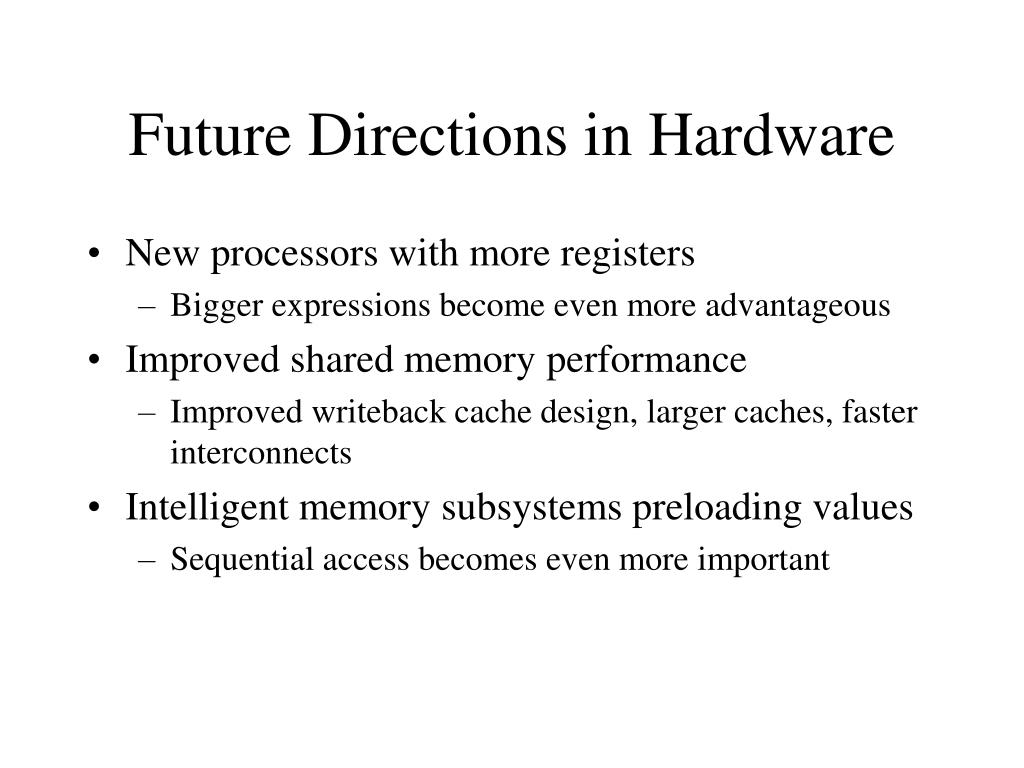 Future Directions in Hardware

• New processors with more registers
– Bigger expressions become even more advantageous
• Improved shared memory performance
– Improved writeback cache design, larger caches, faster interconnects
• Intelligent memory subsystems preloading values
– Sequential access becomes even more important